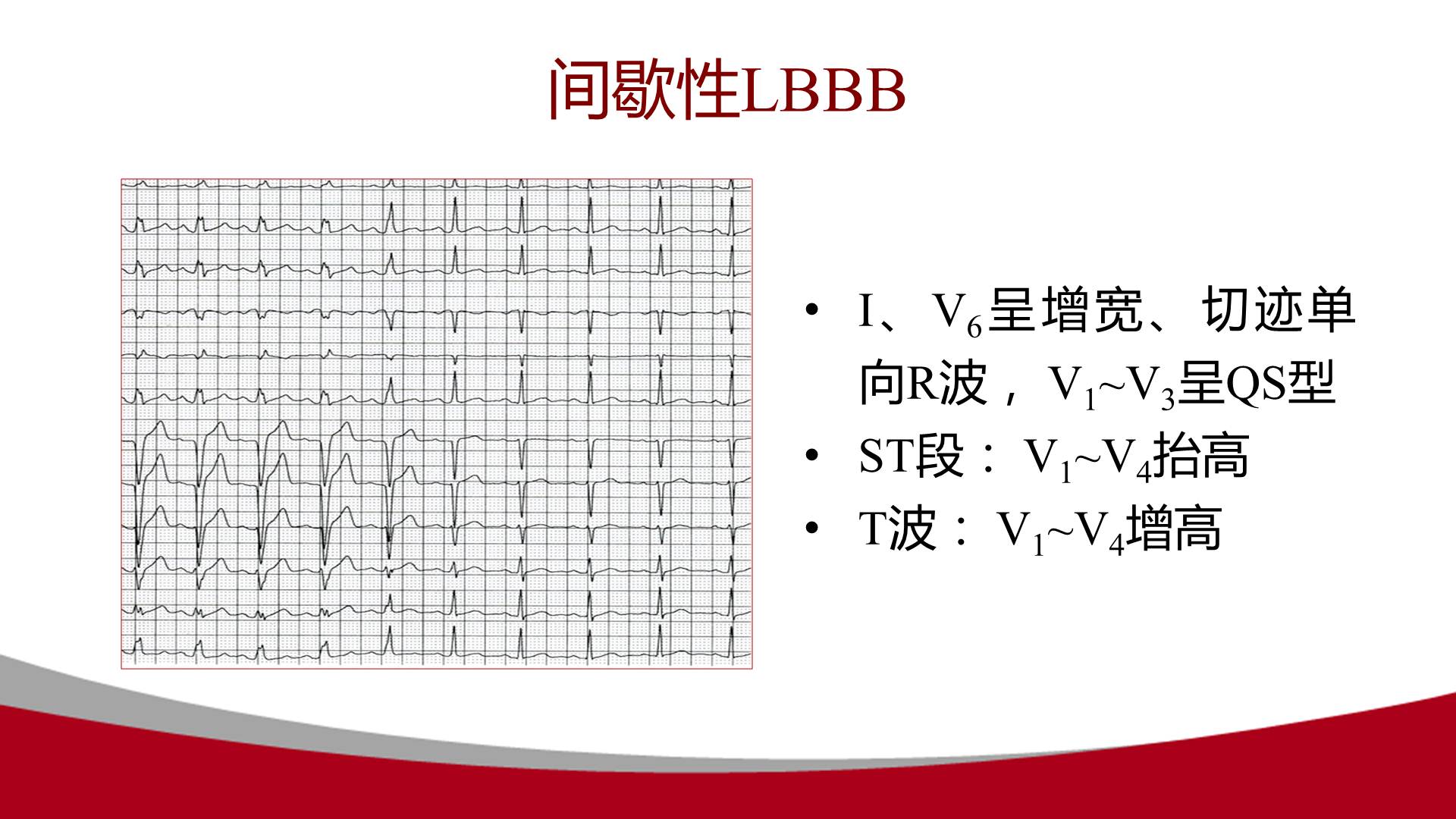 间歇性LBBB

• I、$V_6$呈增宽、切迹单向R波，$V_1$~$V_3$呈QS型
• ST段：$V_1$~$V_4$抬高
• T波：$V_1$~$V_4$增高